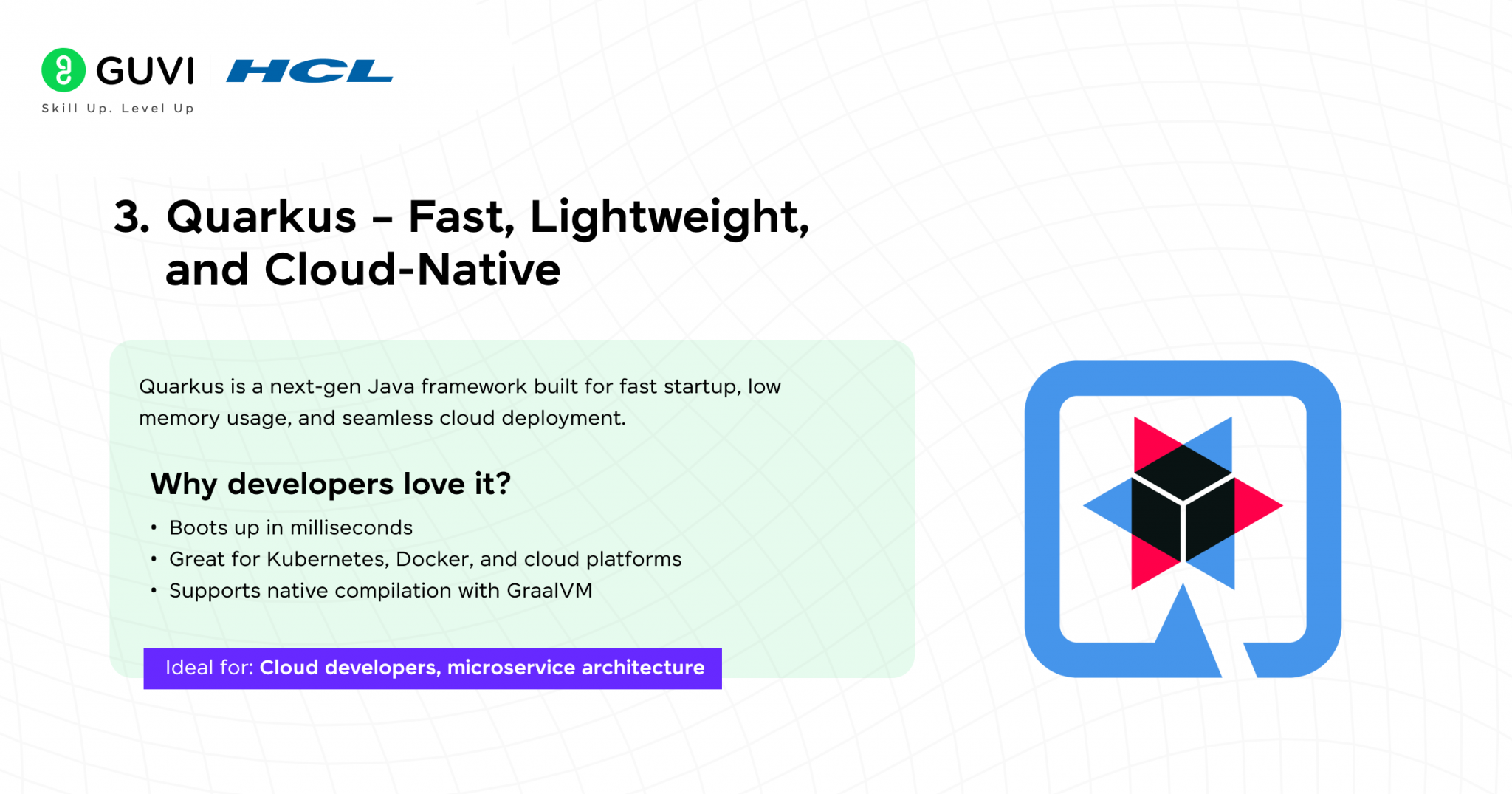 GUVI | HCL
Skill Up. Level Up

3. Quarkus – Fast, Lightweight, and Cloud-Native

Quarkus is a next-gen Java framework built for fast startup, low memory usage, and seamless cloud deployment.

Why developers love it?

• Boots up in milliseconds
• Great for Kubernetes, Docker, and cloud platforms
• Supports native compilation with GraalVM

Ideal for: Cloud developers, microservice architecture